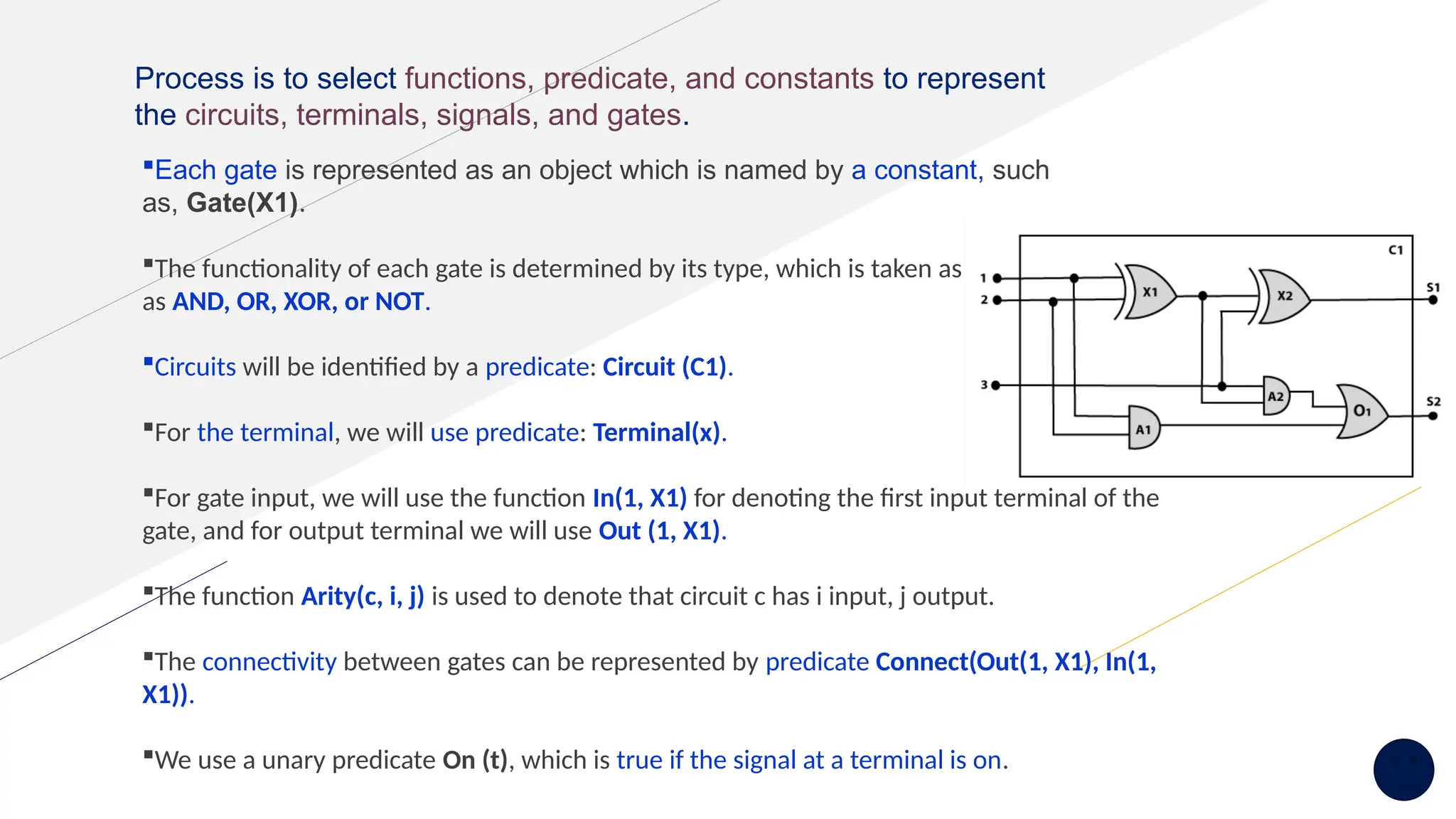 Process is to select functions, predicate, and constants to represent the circuits, terminals, signals, and gates.

▪Each gate is represented as an object which is named by a constant, such as, Gate(X1).

▪The functionality of each gate is determined by its type, which is taken as as AND, OR, XOR, or NOT.

▪Circuits will be identified by a predicate: Circuit (C1).

▪For the terminal, we will use predicate: Terminal(x).

▪For gate input, we will use the function In(1, X1) for denoting the first input terminal of the gate, and for output terminal we will use Out (1, X1).

▪The function Arity(c, i, j) is used to denote that circuit c has i input, j output.

▪The connectivity between gates can be represented by predicate Connect(Out(1, X1), In(1, X1)).

▪We use a unary predicate On (t), which is true if the signal at a terminal is on.

C1
1
2
3
X1
X2
A2
A1
O1
S1
S2